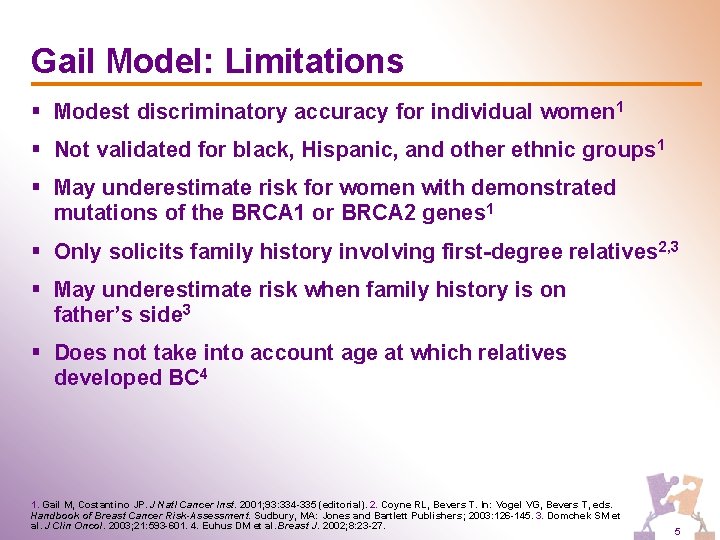 Gail Model: Limitations

▪ Modest discriminatory accuracy for individual women$^1$

▪ Not validated for black, Hispanic, and other ethnic groups$^1$

▪ May underestimate risk for women with demonstrated mutations of the BRCA1 or BRCA2 genes$^1$

▪ Only solicits family history involving first-degree relatives$^{2,3}$

▪ May underestimate risk when family history is on father's side$^3$

▪ Does not take into account age at which relatives developed BC$^4$

1. Gail M, Costantino JP. J Natl Cancer Inst. 2001;93:334-335 (editorial). 2. Coyne RL, Bevers T. In: Vogel VG, Bevers T, eds. Handbook of Breast Cancer Risk-Assessment. Sudbury, MA: Jones and Bartlett Publishers; 2003:126-145. 3. Domchek SM et al. J Clin Oncol. 2003;21:593-601. 4. Euhus DM et al. Breast J. 2002;8:23-27.

5